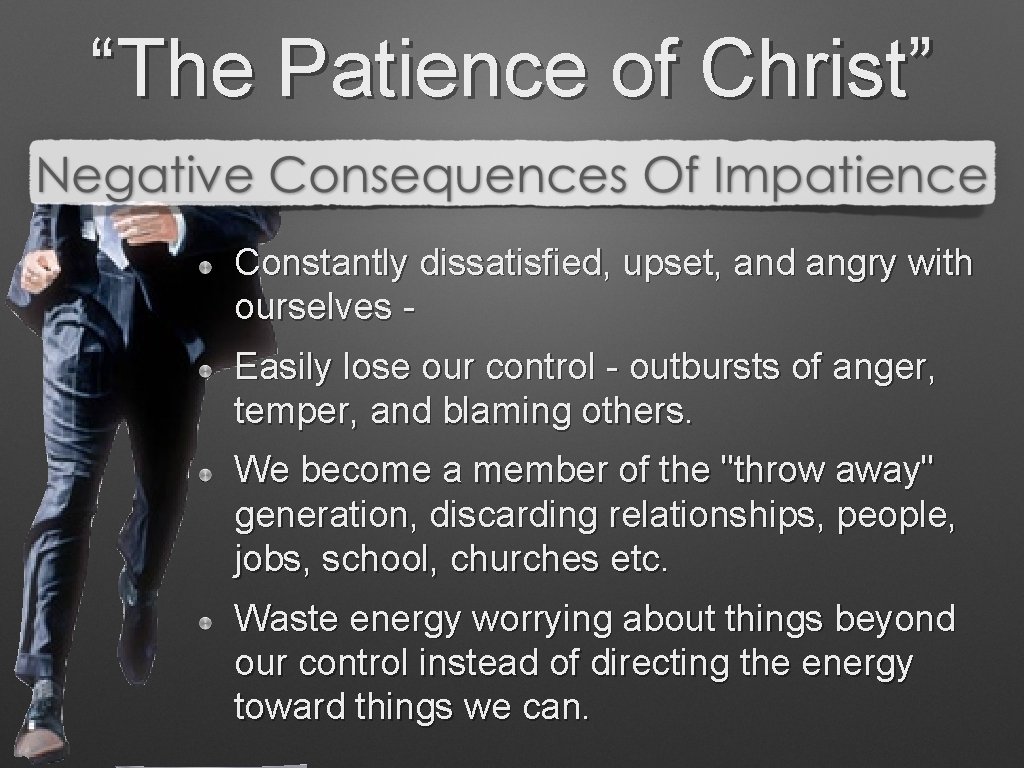 “The Patience of Christ”

Negative Consequences Of Impatience

Constantly dissatisfied, upset, and angry with ourselves -

Easily lose our control - outbursts of anger, temper, and blaming others.

We become a member of the "throw away" generation, discarding relationships, people, jobs, school, churches etc.

Waste energy worrying about things beyond our control instead of directing the energy toward things we can.